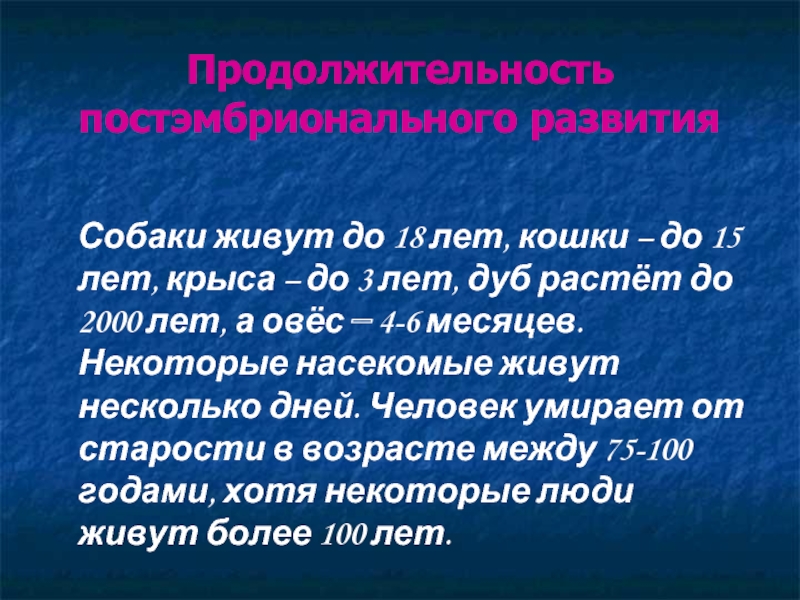 Продолжительность постэмбрионального развития

Собаки живут до 18 лет, кошки – до 15 лет, крыса – до 3 лет, дуб растёт до 2000 лет, а овёс – 4-6 месяцев. Некоторые насекомые живут несколько дней. Человек умирает от старости в возрасте между 75-100 годами, хотя некоторые люди живут более 100 лет.